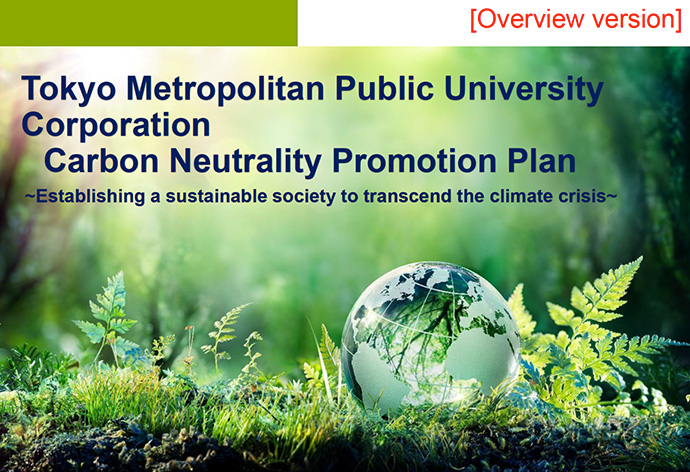 [Overview version]

Tokyo Metropolitan Public University Corporation
Carbon Neutrality Promotion Plan

~Establishing a sustainable society to transcend the climate crisis~